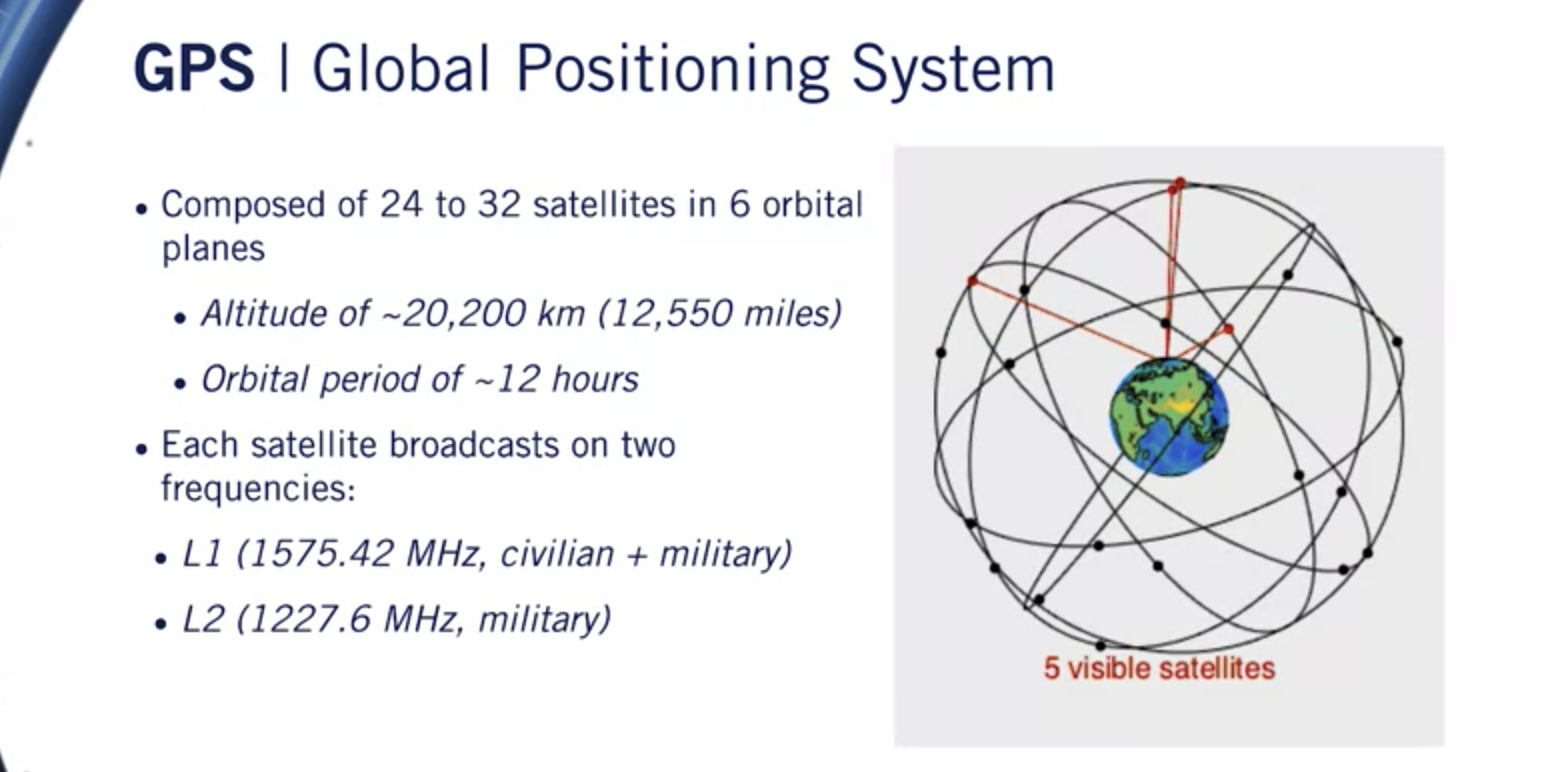 GPS | Global Positioning System

• Composed of 24 to 32 satellites in 6 orbital planes
  • Altitude of ~20,200 km (12,550 miles)
  • Orbital period of ~12 hours
• Each satellite broadcasts on two frequencies:
  • L1 (1575.42 MHz, civilian + military)
  • L2 (1227.6 MHz, military)

5 visible satellites